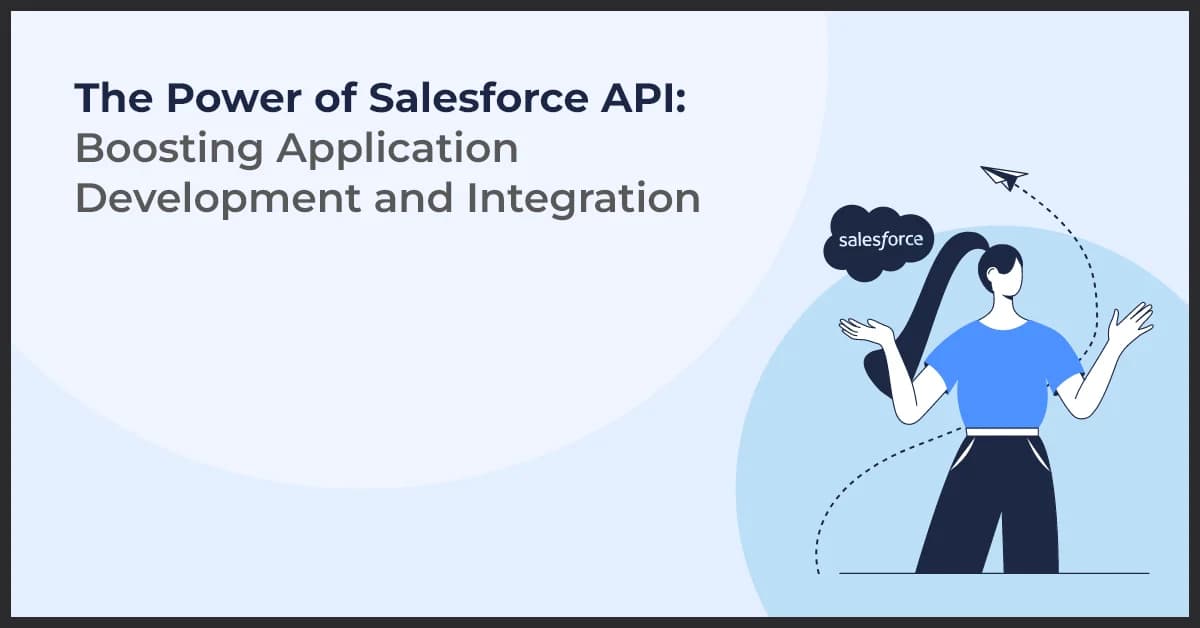 The Power of Salesforce API: Boosting Application Development and Integration

salesforce